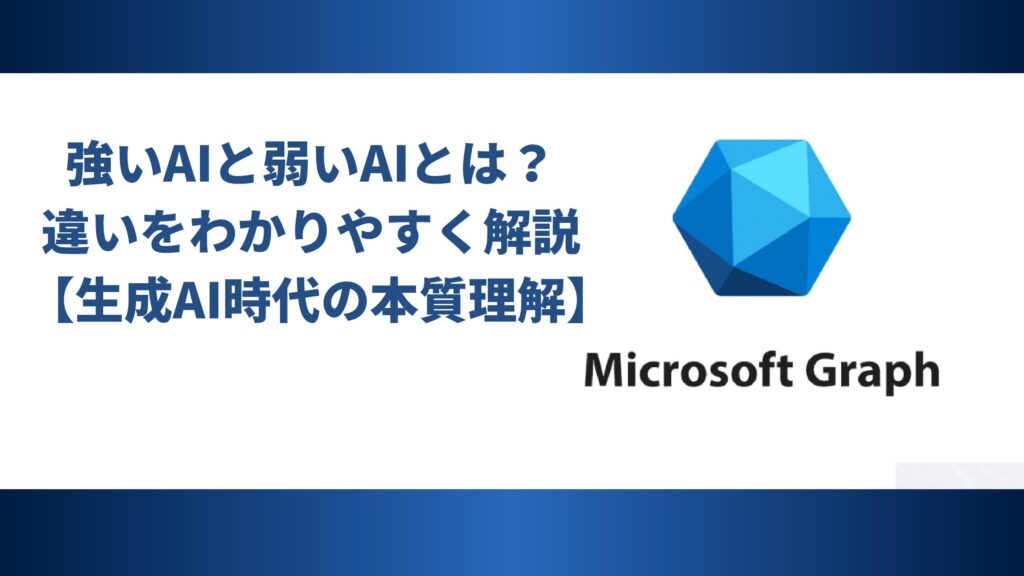 強いAIと弱いAIとは？
違いをわかりやすく解説
【生成AI時代の本質理解】

Microsoft Graph